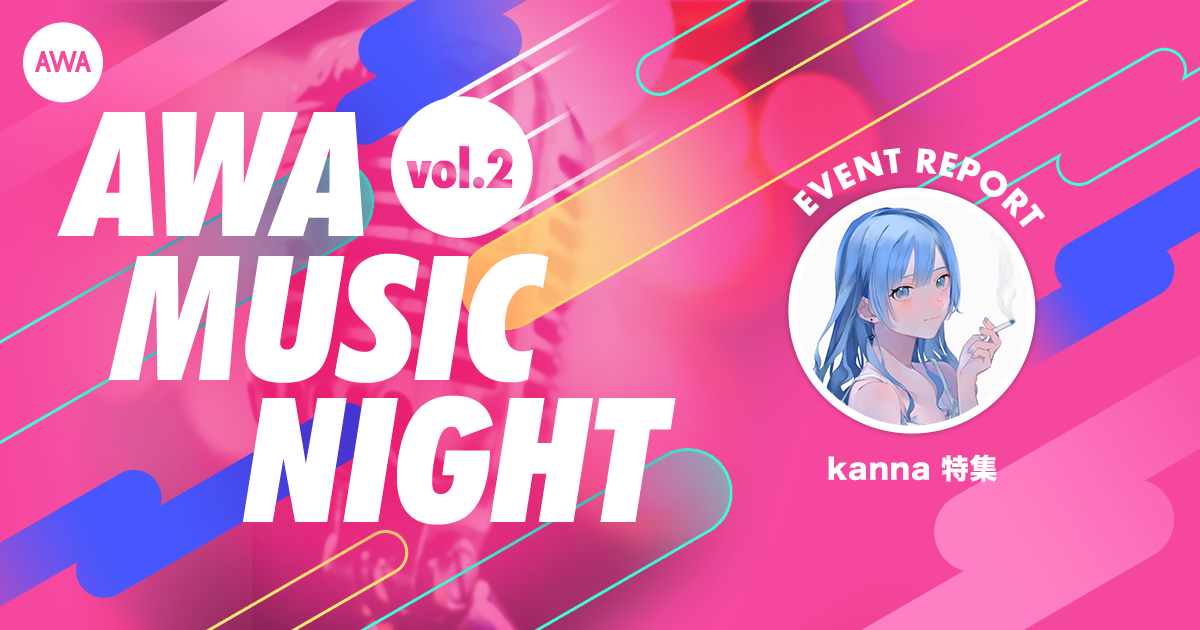 AWA

AWA MUSIC NIGHT

vol.2

EVENT REPORT

kanna 特集